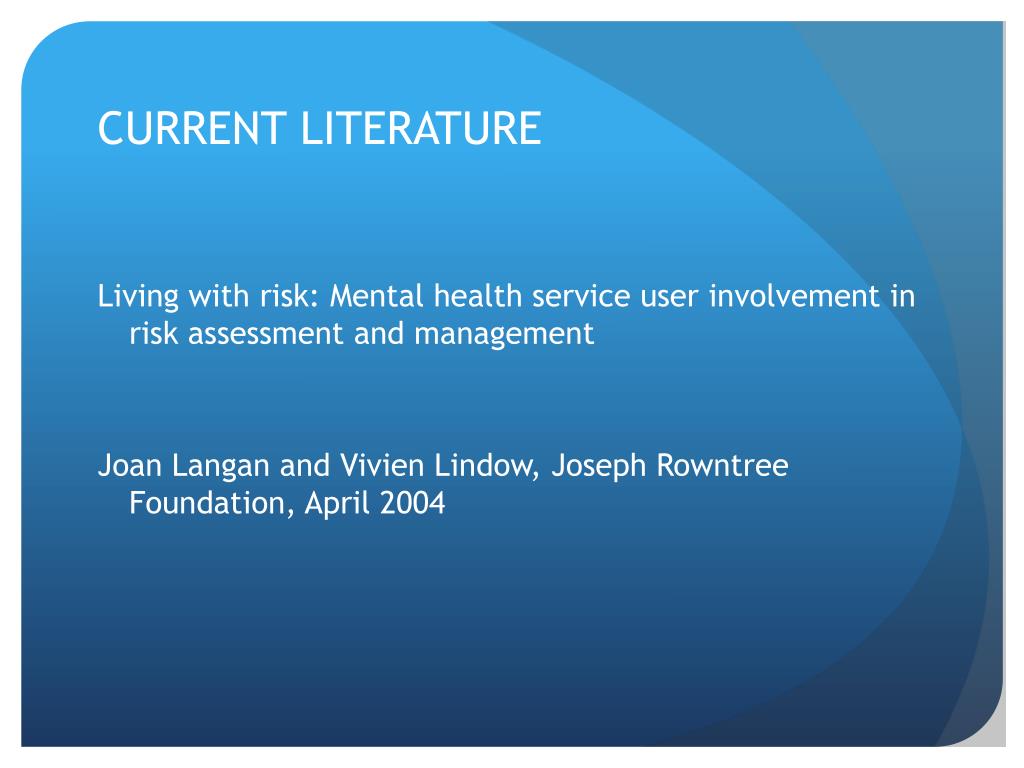 CURRENT LITERATURE

Living with risk: Mental health service user involvement in risk assessment and management

Joan Langan and Vivien Lindow, Joseph Rowntree Foundation, April 2004